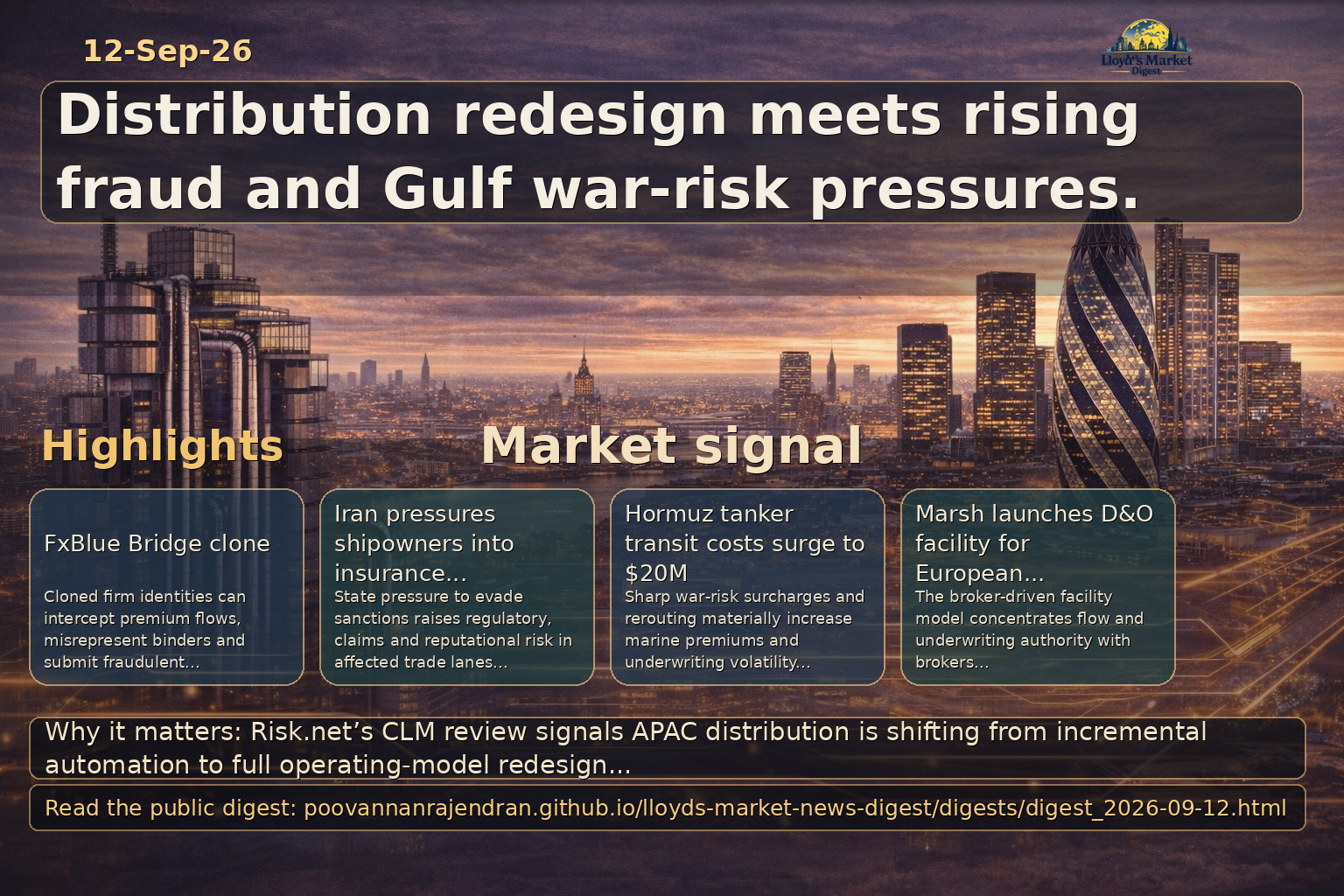 12-Sep-26

Lloyd's Market
Digest

Distribution redesign meets rising fraud and Gulf war-risk pressures.

Highlights

Market signal

FxBlue Bridge clone

Cloned firm identities can intercept premium flows, misrepresent binders and submit fraudulent...

Iran pressures shipowners into insurance...

State pressure to evade sanctions raises regulatory, claims and reputational risk in affected trade lanes...

Hormuz tanker transit costs surge to $20M

Sharp war-risk surcharges and rerouting materially increase marine premiums and underwriting volatility...

Marsh launches D&O facility for European...

The broker-driven facility model concentrates flow and underwriting authority with brokers...

Why it matters: Risk.net's CLM review signals APAC distribution is shifting from incremental automation to full operating-model redesign...

Read the public digest: poovannanrajendran.github.io/lloyds-market-news-digest/digests/digest_2026-09-12.html